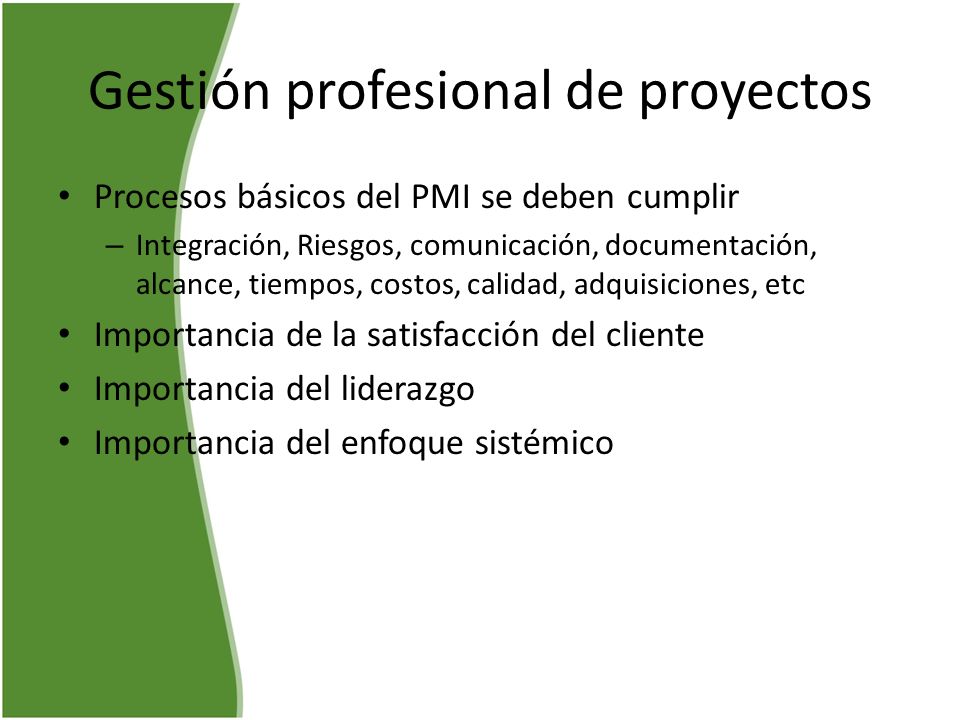 Gestión profesional de proyectos

• Procesos básicos del PMI se deben cumplir
– Integración, Riesgos, comunicación, documentación, alcance, tiempos, costos, calidad, adquisiciones, etc
• Importancia de la satisfacción del cliente
• Importancia del liderazgo
• Importancia del enfoque sistémico